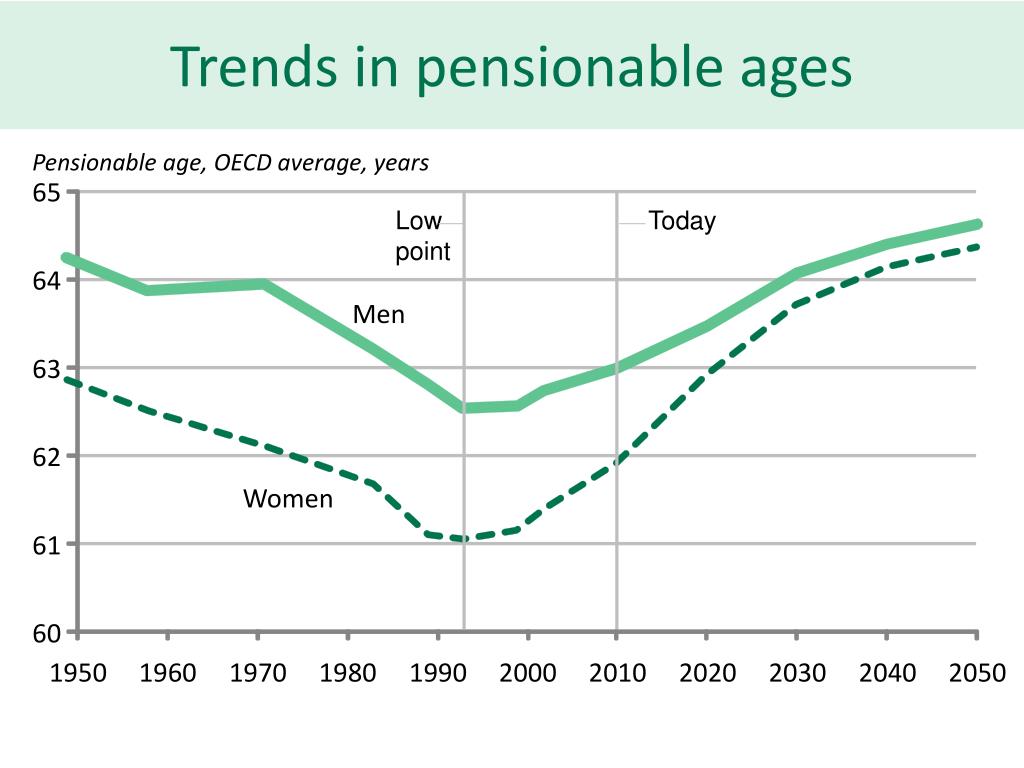 Trends in pensionable ages

Pensionable age, OECD average, years

65
64
63
62
61
60

Low point

Today

Men

Women

1950 1960 1970 1980 1990 2000 2010 2020 2030 2040 2050